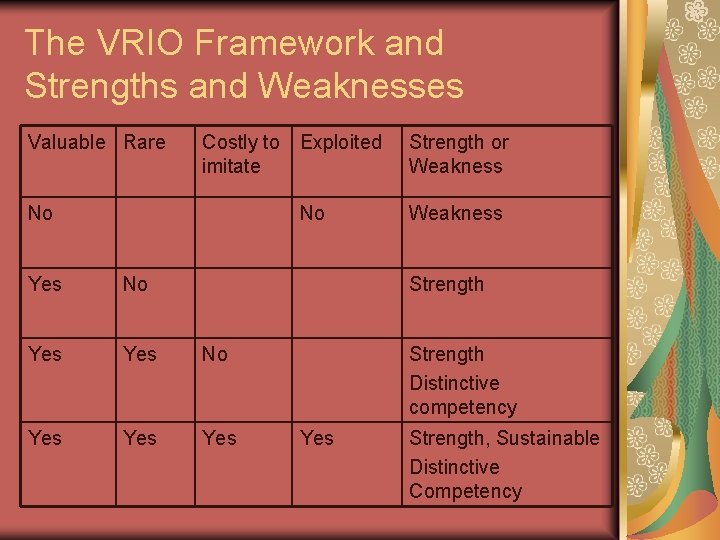 The VRIO Framework and Strengths and Weaknesses

| Valuable | Rare | Costly to imitate | Exploited | Strength or Weakness |
|---|---|---|---|---|
| No | | | No | Weakness |
| Yes | No | | | Strength |
| Yes | Yes | No | | Strength Distinctive competency |
| Yes | Yes | Yes | Yes | Strength, Sustainable Distinctive Competency |